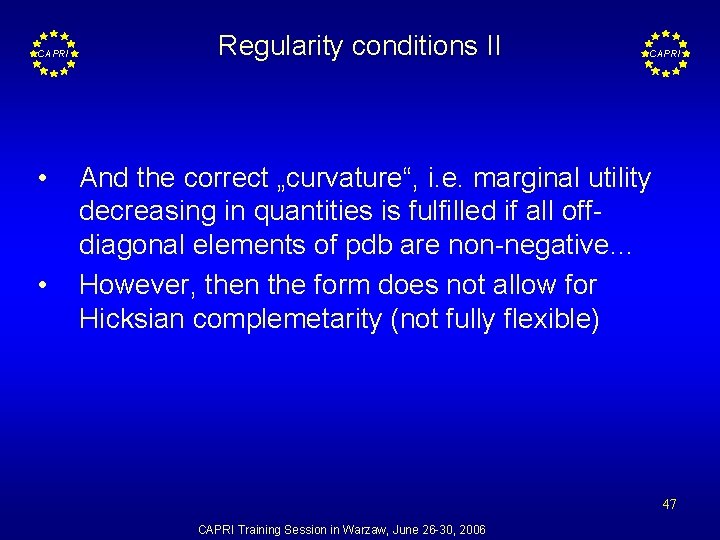 CAPRI

Regularity conditions II

CAPRI

• And the correct „curvature“, i.e. marginal utility decreasing in quantities is fulfilled if all off-diagonal elements of pdb are non-negative…
• However, then the form does not allow for Hicksian complemetarity (not fully flexible)

47

CAPRI Training Session in Warzaw, June 26-30, 2006